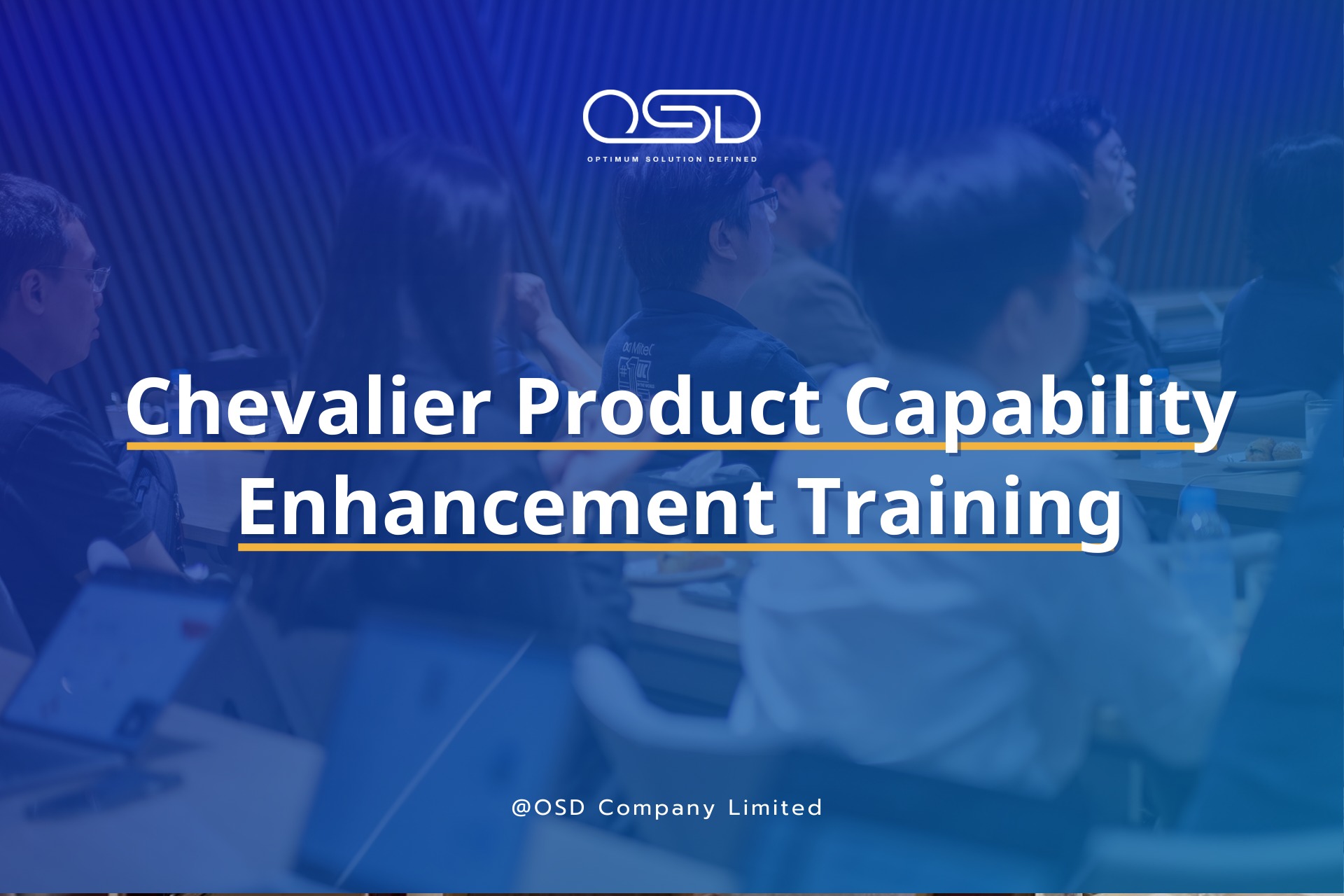 OSD
OPTIMUM SOLUTION DEFINED

Chevalier Product Capability Enhancement Training

@OSD Company Limited